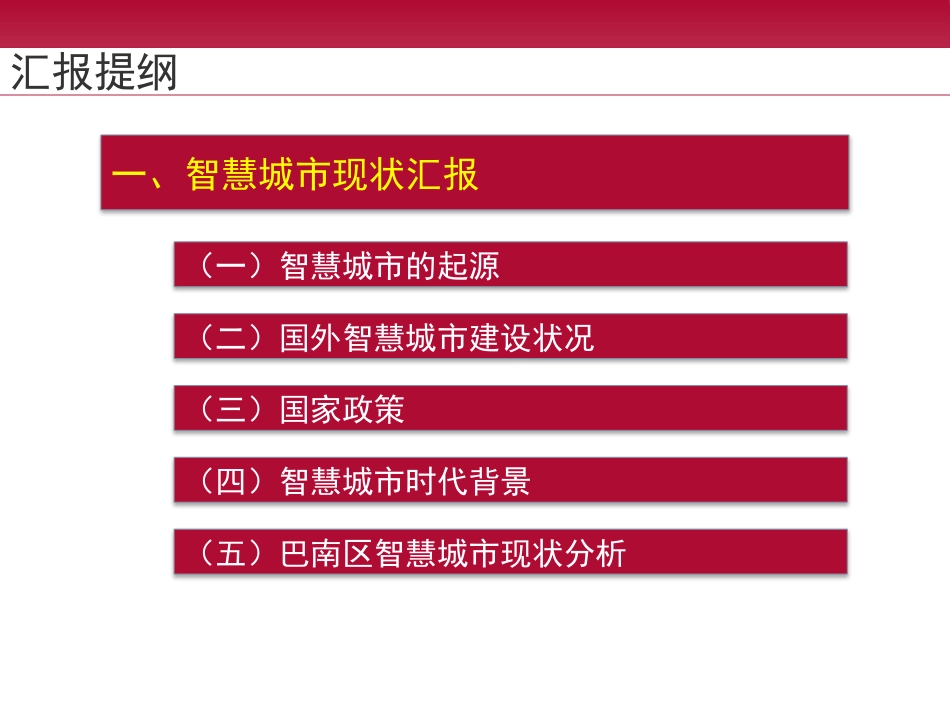 汇报提纲

一、智慧城市现状汇报

（一）智慧城市的起源

（二）国外智慧城市建设状况

（三）国家政策

（四）智慧城市时代背景

（五）巴南区智慧城市现状分析